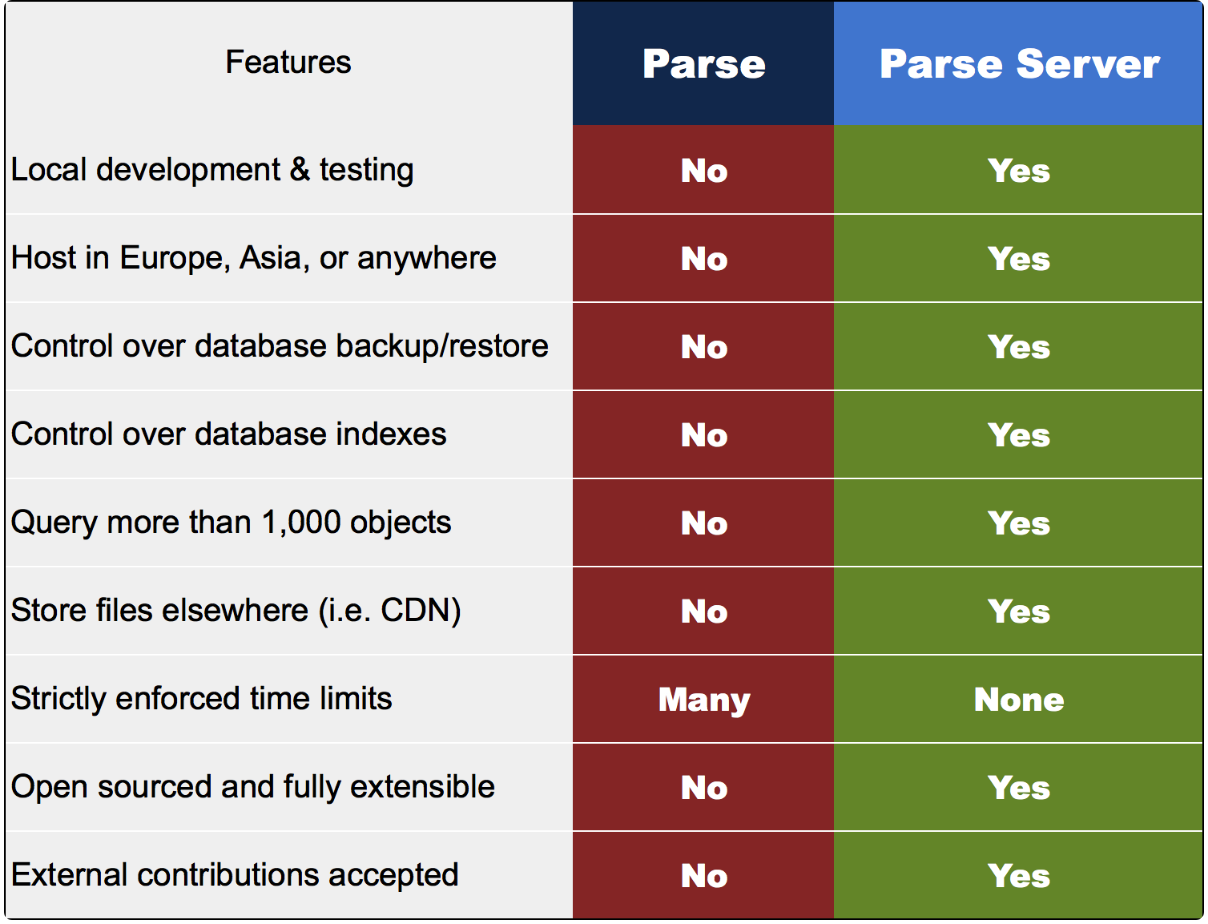 | Features | Parse | Parse Server |
|---|---|---|
| Local development & testing | No | Yes |
| Host in Europe, Asia, or anywhere | No | Yes |
| Control over database backup/restore | No | Yes |
| Control over database indexes | No | Yes |
| Query more than 1,000 objects | No | Yes |
| Store files elsewhere (i.e. CDN) | No | Yes |
| Strictly enforced time limits | Many | None |
| Open sourced and fully extensible | No | Yes |
| External contributions accepted | No | Yes |